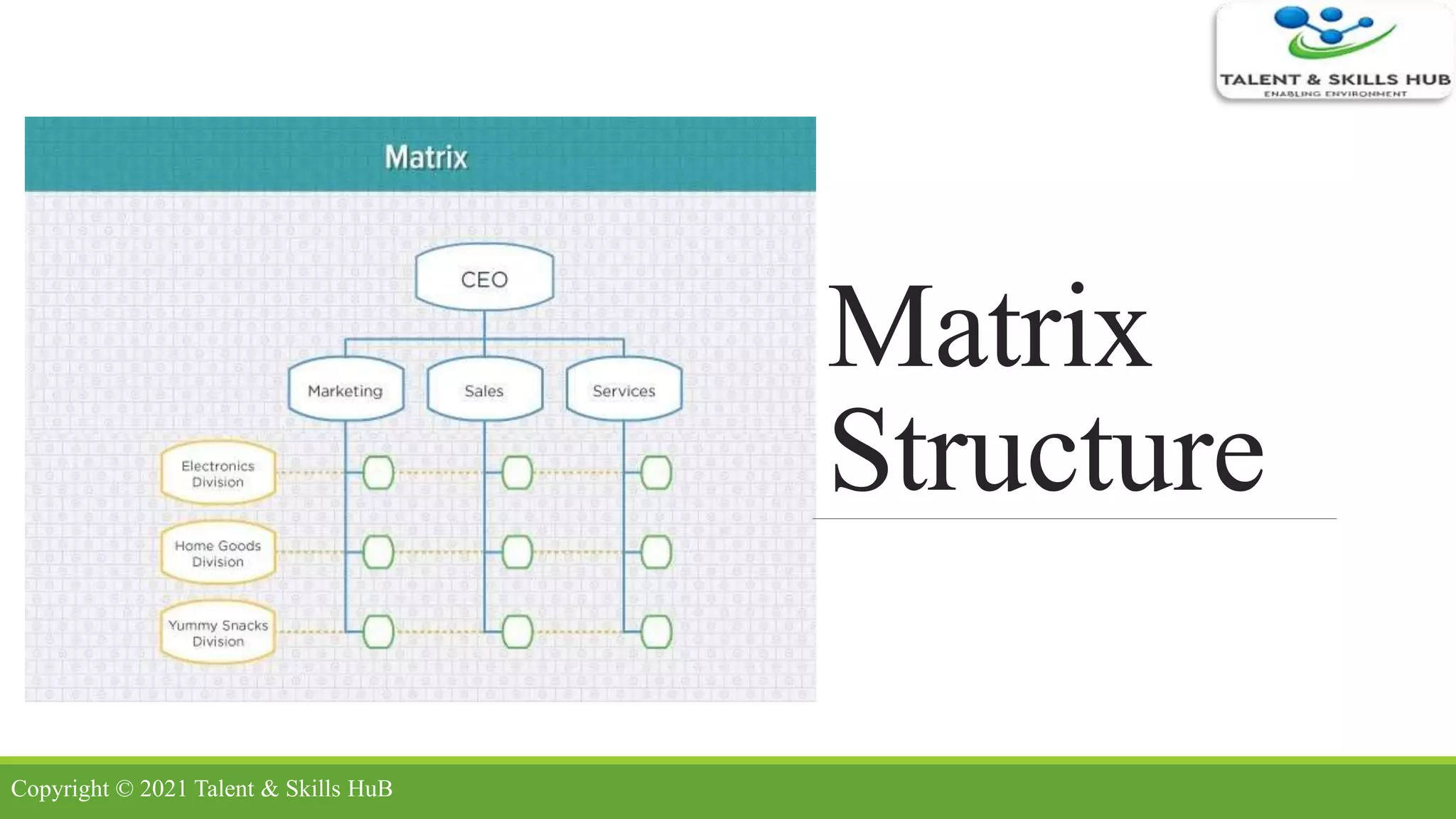 TALENT & SKILLS HUB
ENABLING ENVIRONMENT

Matrix

CEO

Marketing

Sales

Services

Electronics Division

Home Goods Division

Yummy Snacks Division

Matrix Structure

Copyright © 2021 Talent & Skills HuB